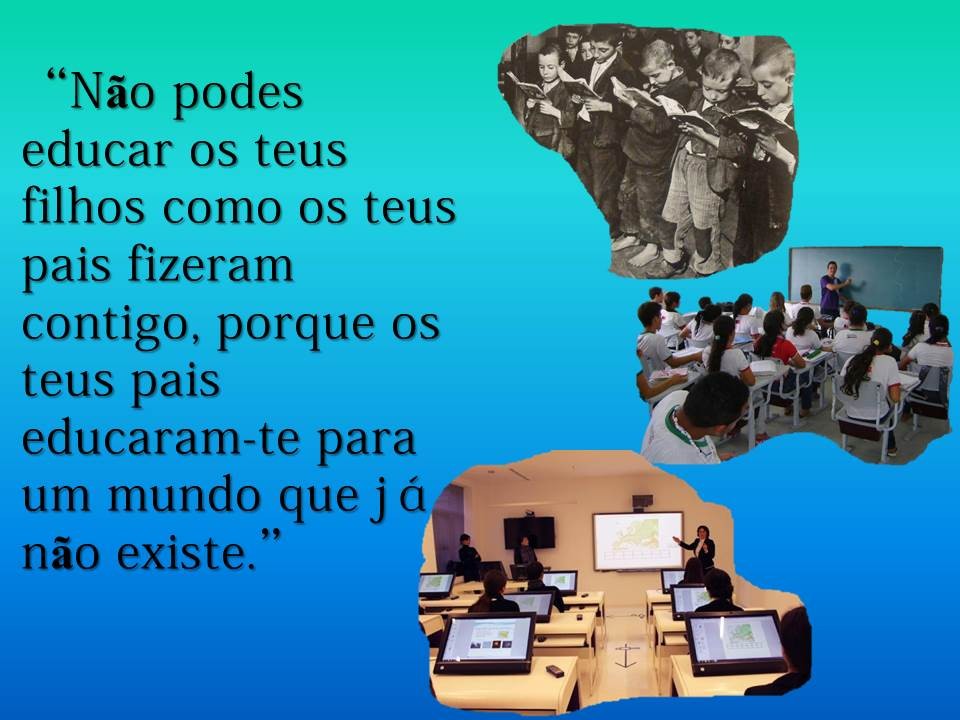 “Não podes educar os teus filhos como os teus pais fizeram contigo, porque os teus pais educaram-te para um mundo que já não existe.”